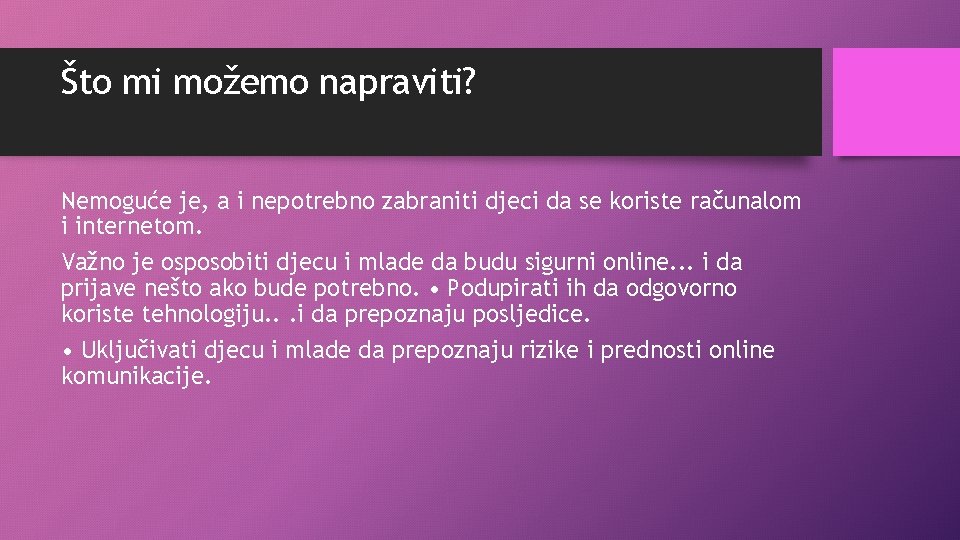 Što mi možemo napraviti?

Nemoguće je, a i nepotrebno zabraniti djeci da se koriste računalom i internetom.

Važno je osposobiti djecu i mlade da budu sigurni online... i da prijave nešto ako bude potrebno. • Podupirati ih da odgovorno koriste tehnologiju.. .i da prepoznaju posljedice.

• Uključivati djecu i mlade da prepoznaju rizike i prednosti online komunikacije.